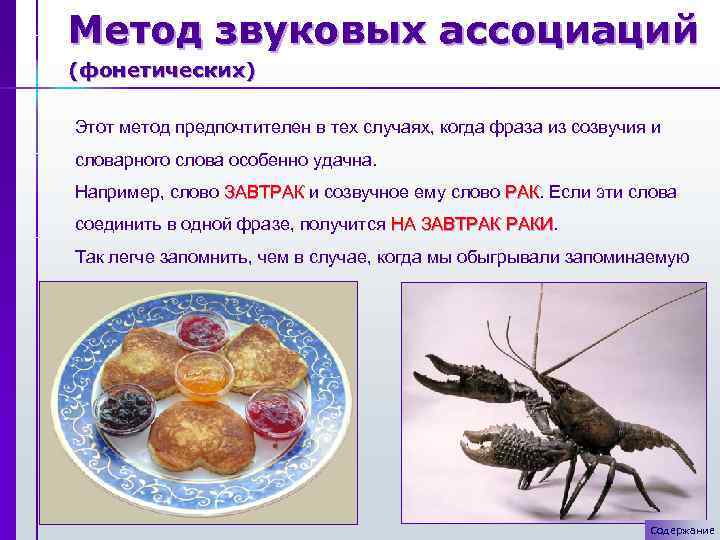 Метод звуковых ассоциаций
(фонетических)

Этот метод предпочтителен в тех случаях, когда фраза из созвучия и словарного слова особенно удачна.
Например, слово ЗАВТРАК и созвучное ему слово РАК. Если эти слова соединить в одной фразе, получится НА ЗАВТРАК РАКИ.
Так легче запомнить, чем в случае, когда мы обыгрывали запоминаемую

Содержание